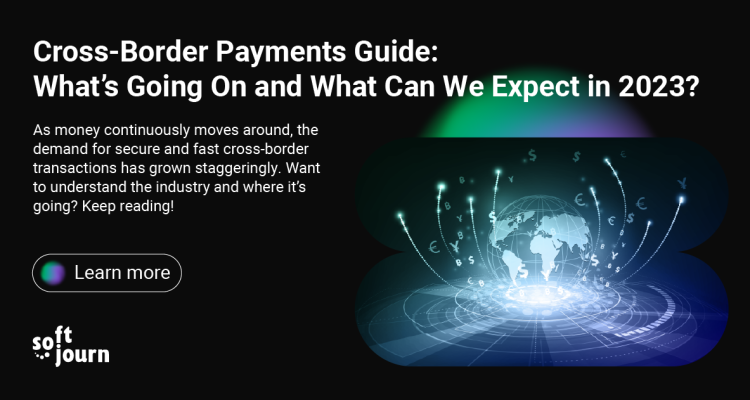 Cross-Border Payments Guide:
What's Going On and What Can We Expect in 2023?

As money continuously moves around, the demand for secure and fast cross-border transactions has grown staggeringly. Want to understand the industry and where it's going? Keep reading!

Learn more

soft
journ